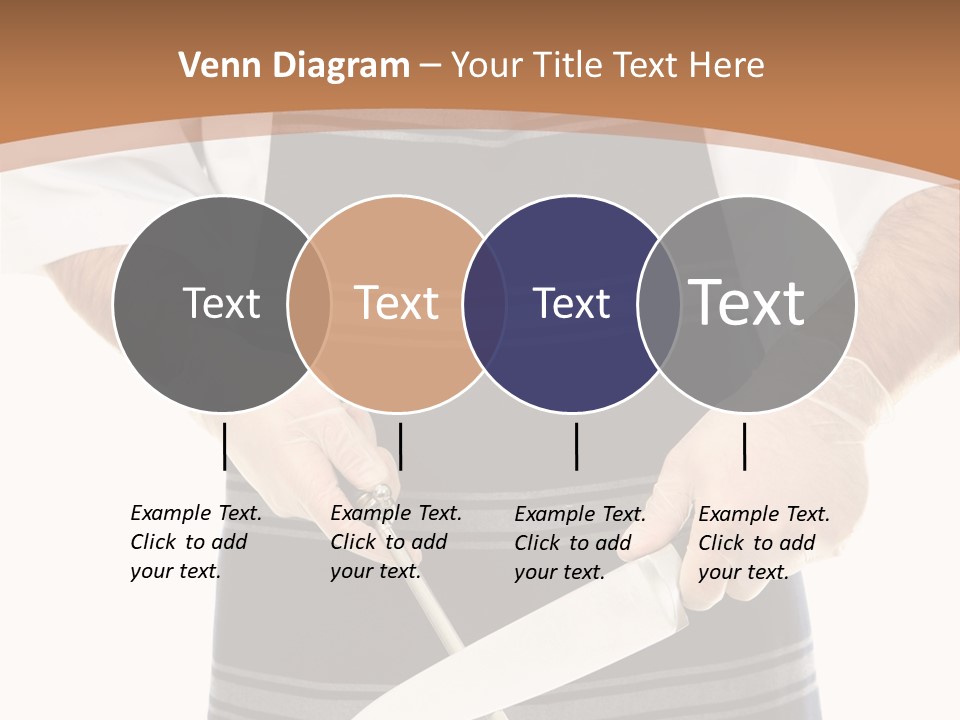 Venn Diagram – Your Title Text Here

Text

Text

Text

Text

Example Text. Click to add your text.

Example Text. Click to add your text.

Example Text. Click to add your text.

Example Text. Click to add your text.